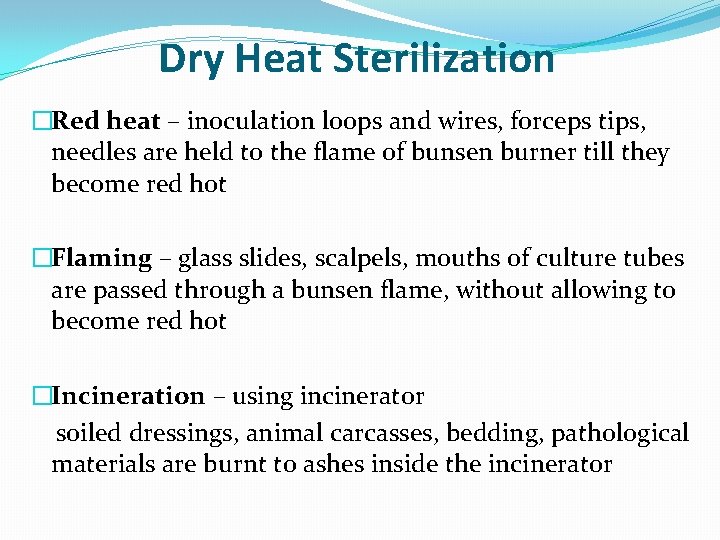 Dry Heat Sterilization

□Red heat – inoculation loops and wires, forceps tips, needles are held to the flame of bunsen burner till they become red hot

□Flaming – glass slides, scalpels, mouths of culture tubes are passed through a bunsen flame, without allowing to become red hot

□Incineration – using incinerator
soiled dressings, animal carcasses, bedding, pathological materials are burnt to ashes inside the incinerator